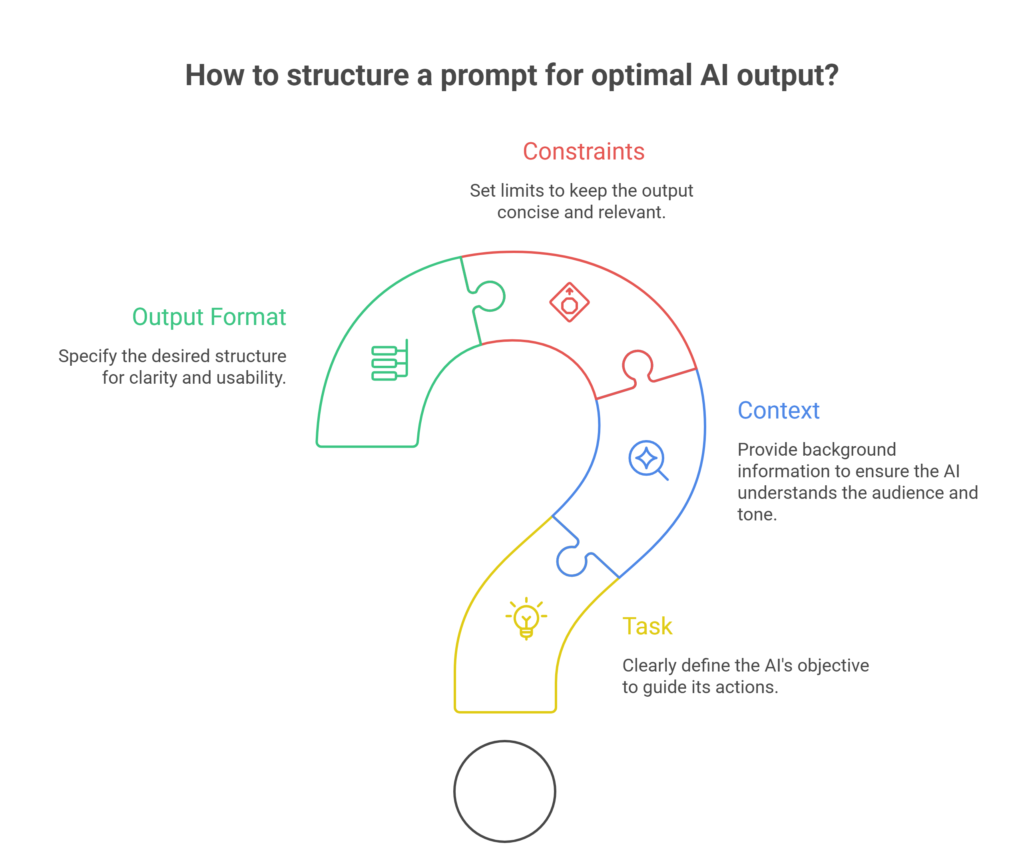 How to structure a prompt for optimal AI output?

Constraints

Set limits to keep the output concise and relevant.

Output Format

Specify the desired structure for clarity and usability.

Context

Provide background information to ensure the AI understands the audience and tone.

Task

Clearly define the AI's objective to guide its actions.